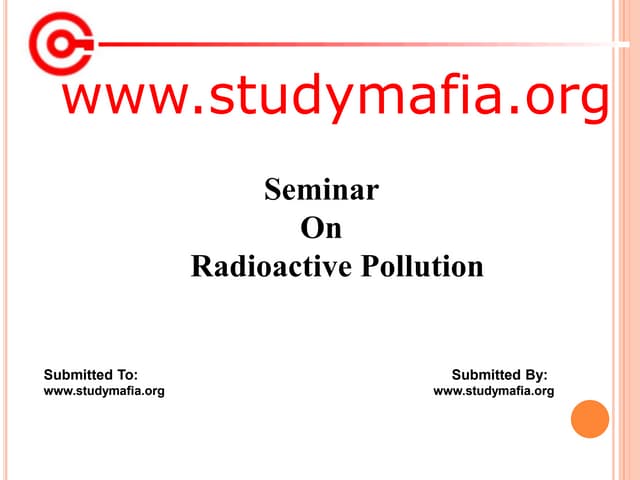 www.studymafia.org

Seminar
On
Radioactive Pollution

Submitted To:
www.studymafia.org

Submitted By:
www.studymafia.org